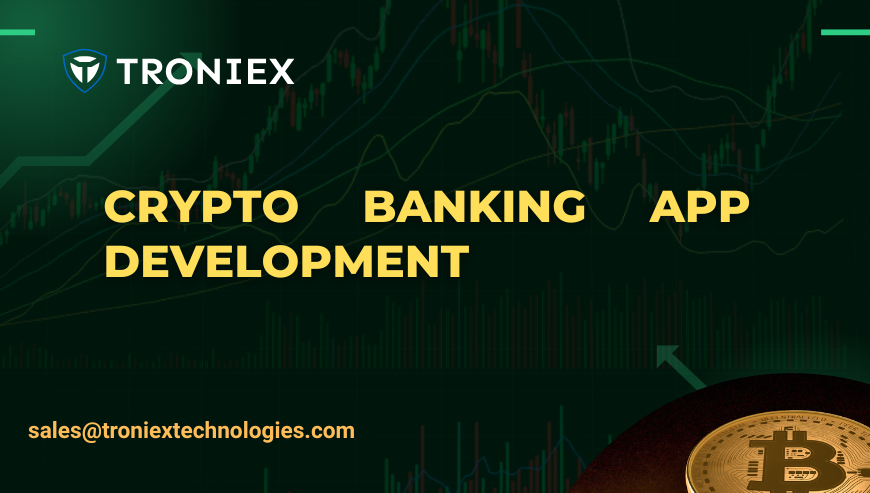 TRONIEX

CRYPTO BANKING APP DEVELOPMENT

sales@troniextechnologies.com